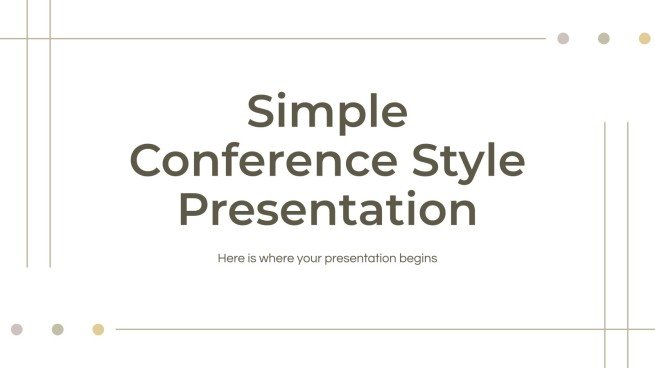 Simple Conference Style Presentation

Here is where your presentation begins